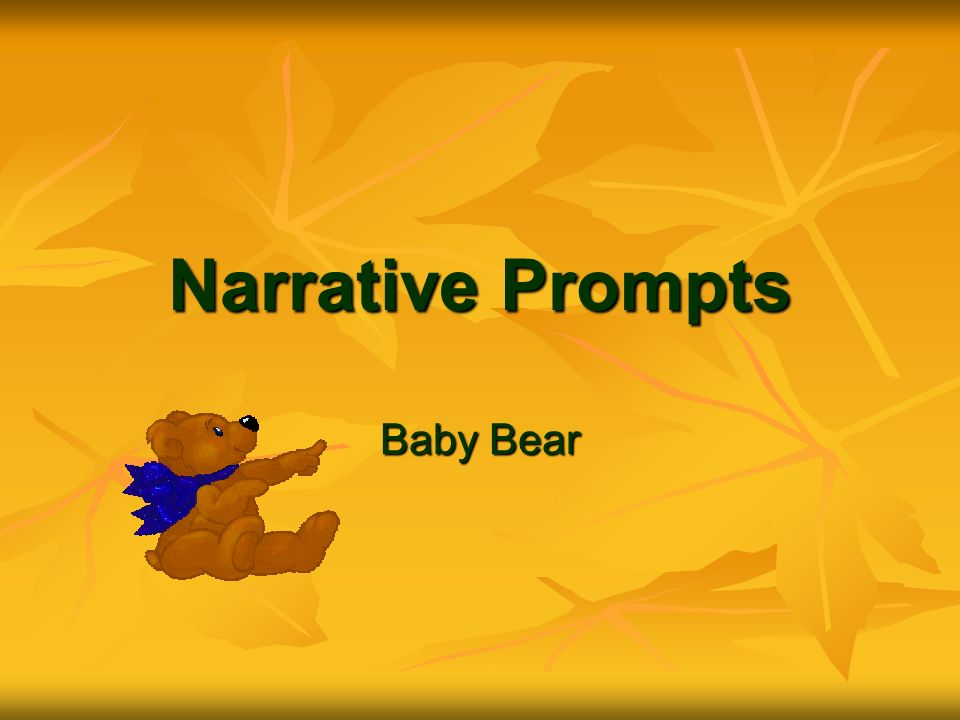 Narrative Prompts

Baby Bear